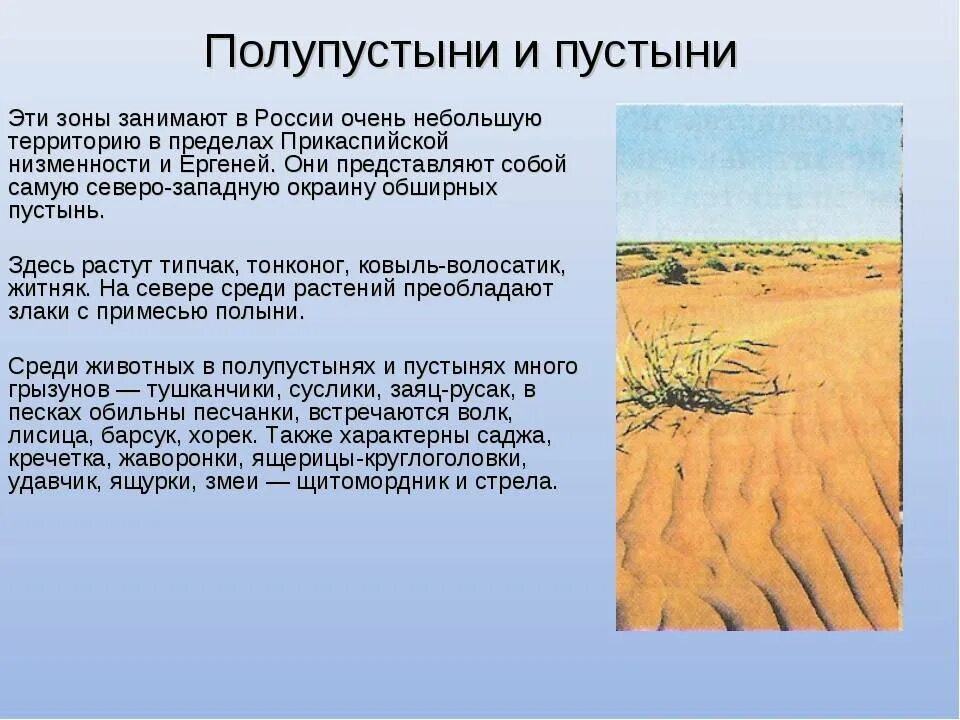 Полупустыни и пустыни

Эти зоны занимают в России очень небольшую территорию в пределах Прикаспийской низменности и Ергеней. Они представляют собой самую северо-западную окраину обширных пустынь.

Здесь растут типчак, тонконог, ковыль-волосатик, житняк. На севере среди растений преобладают злаки с примесью полыни.

Среди животных в полупустынях и пустынях много грызунов — тушканчики, суслики, заяц-русак, в песках обильны песчанки, встречаются волк, лисица, барсук, хорек. Также характерны саджа, кречетка, жаворонки, ящерицы-круглоголовки, удавчик, ящурки, змеи — щитомордник и стрела.